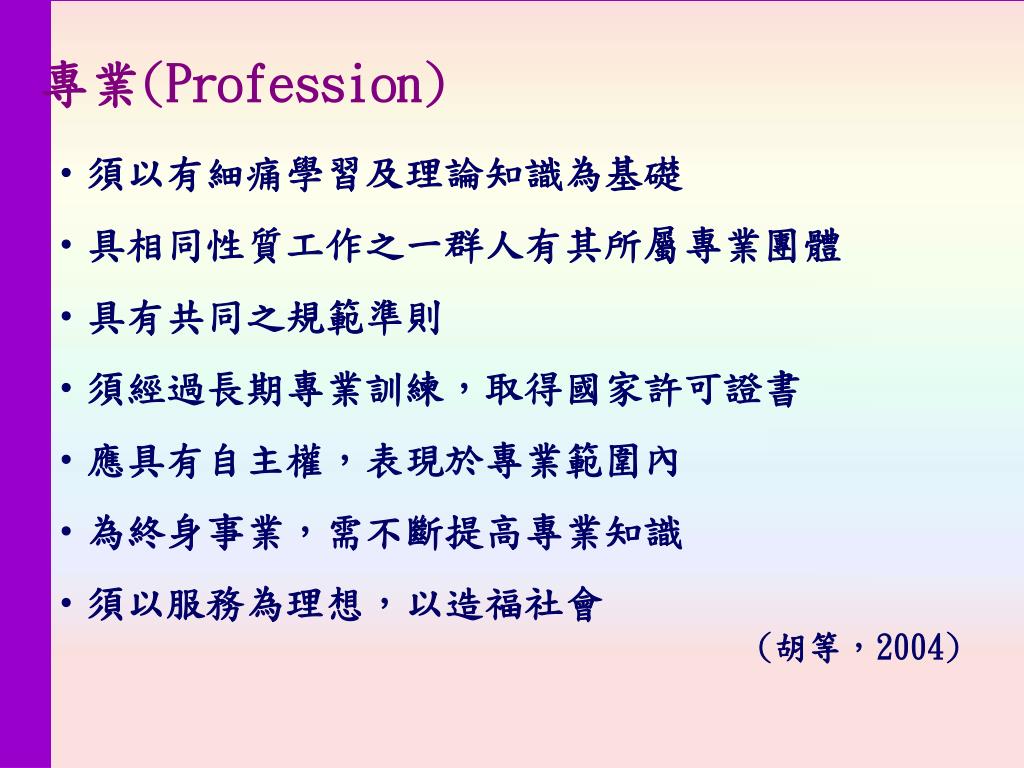 專業(Profession)

• 須以有細痛學習及理論知識為基礎
• 具相同性質工作之一群人有其所屬專業團體
• 具有共同之規範準則
• 須經過長期專業訓練，取得國家許可證書
• 應具有自主權，表現於專業範圍內
• 為終身事業，需不斷提高專業知識
• 須以服務為理想，以造福社會

(胡等，2004)